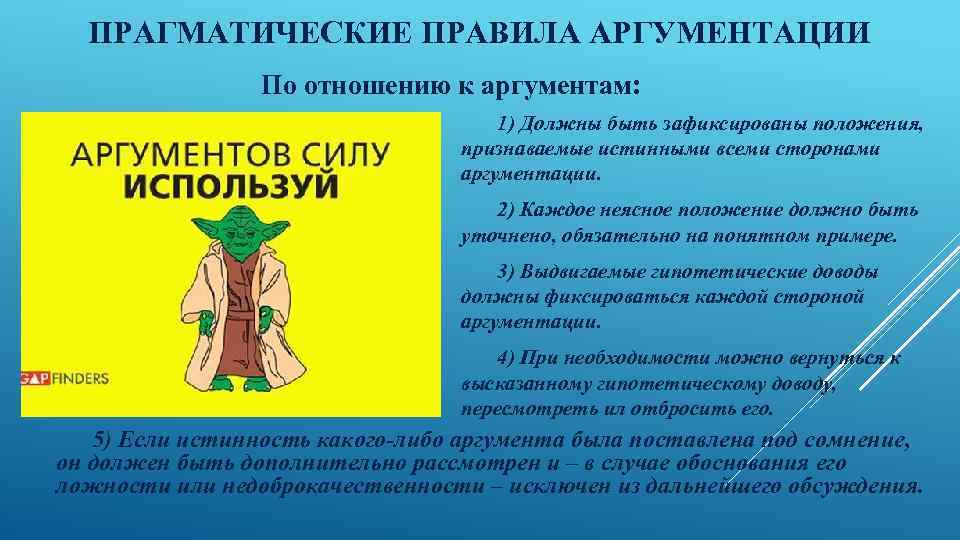 ПРАГМАТИЧЕСКИЕ ПРАВИЛА АРГУМЕНТАЦИИ

По отношению к аргументам:

АРГУМЕНТОВ СИЛУ ИСПОЛЬЗУЙ

GAPFINDERS

1) Должны быть зафиксированы положения, признаваемые истинными всеми сторонами аргументации.

2) Каждое неясное положение должно быть уточнено, обязательно на понятном примере.

3) Выдвигаемые гипотетические доводы должны фиксироваться каждой стороной аргументации.

4) При необходимости можно вернуться к высказанному гипотетическому доводу, пересмотреть ил отбросить его.

5) Если истинность какого-либо аргумента была поставлена под сомнение, он должен быть дополнительно рассмотрен и – в случае обоснования его ложности или недоброкачественности – исключен из дальнейшего обсуждения.